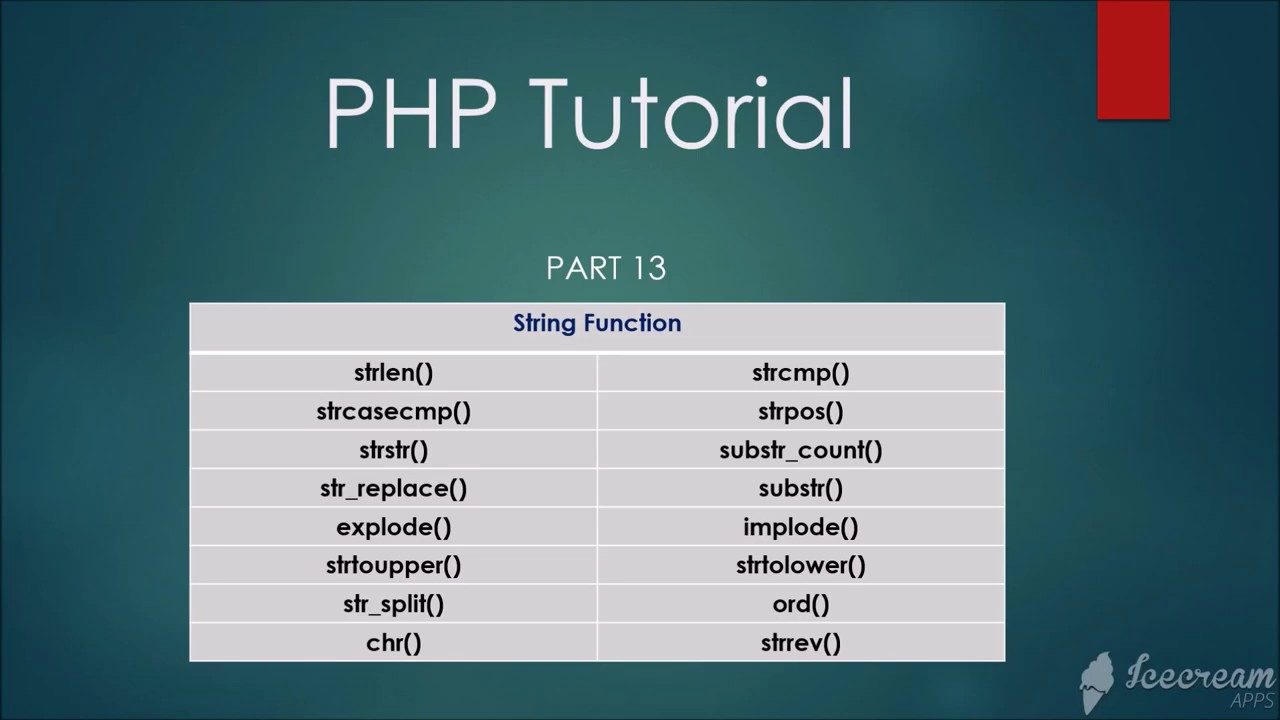 PHP Tutorial

PART 13

| String Function | |
|---|---|
| strlen() | strcmp() |
| strcasecmp() | strpos() |
| strstr() | substr_count() |
| str_replace() | substr() |
| explode() | implode() |
| strtoupper() | strtolower() |
| str_split() | ord() |
| chr() | strrev() |

Icecream APPS